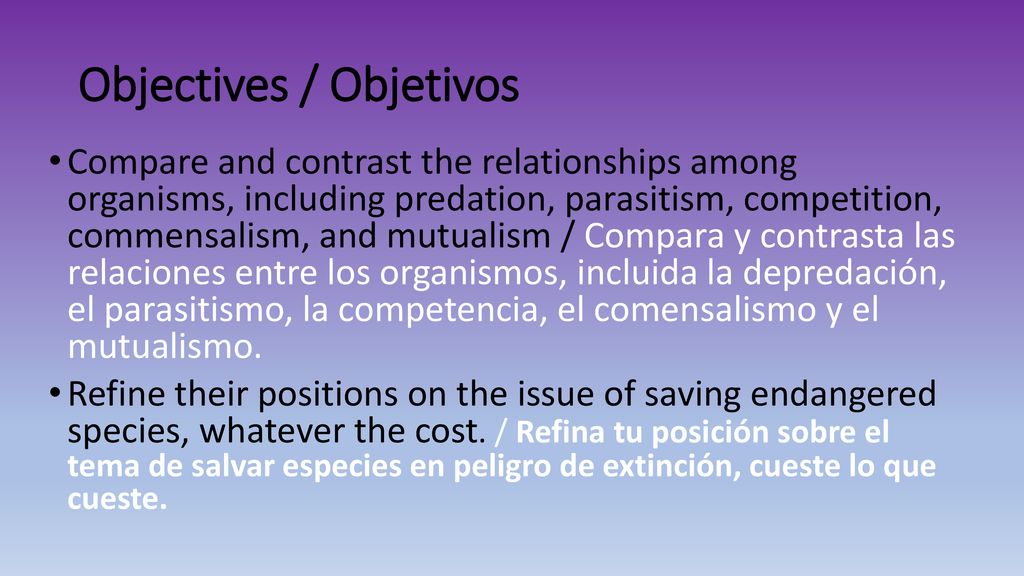 Objectives / Objetivos

• Compare and contrast the relationships among organisms, including predation, parasitism, competition, commensalism, and mutualism / Compara y contrasta las relaciones entre los organismos, incluida la depredación, el parasitismo, la competencia, el comensalismo y el mutualismo.

• Refine their positions on the issue of saving endangered species, whatever the cost. / Refina tu posición sobre el tema de salvar especies en peligro de extinción, cueste lo que cueste.